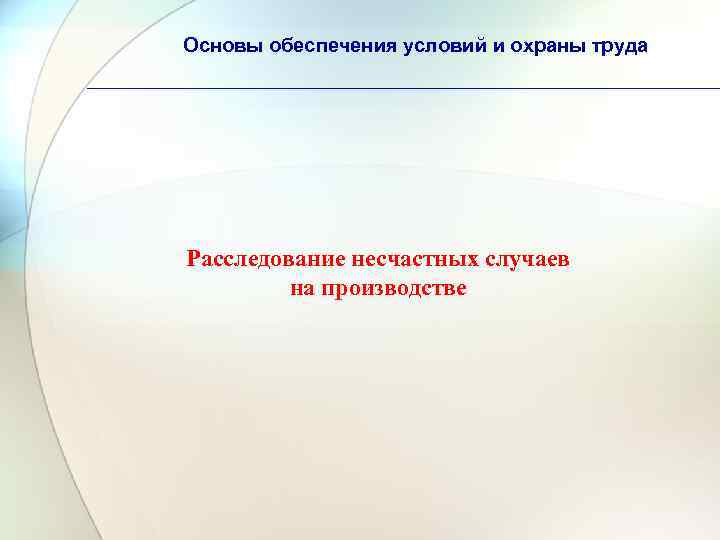 Основы обеспечения условий и охраны труда

Расследование несчастных случаев на производстве